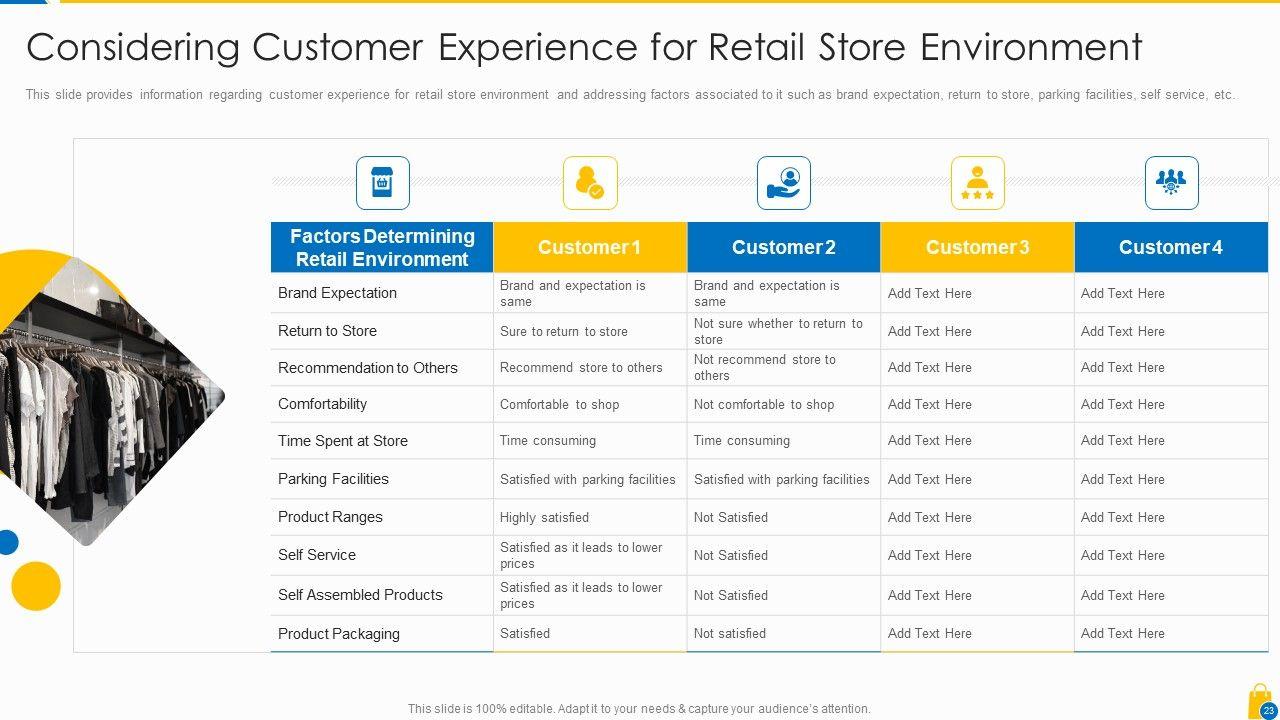 Considering Customer Experience for Retail Store Environment

This slide provides information regarding customer experience for retail store environment and addressing factors associated to it such as brand expectation, return to store, parking facilities, self service, etc..

| Factors Determining Retail Environment | Customer 1 | Customer 2 | Customer 3 | Customer 4 |
|---|---|---|---|---|
| Brand Expectation | Brand and expectation is same | Brand and expectation is same | Add Text Here | Add Text Here |
| Return to Store | Sure to return to store | Not sure whether to return to store | Add Text Here | Add Text Here |
| Recommendation to Others | Recommend store to others | Not recommend store to others | Add Text Here | Add Text Here |
| Comfortability | Comfortable to shop | Not comfortable to shop | Add Text Here | Add Text Here |
| Time Spent at Store | Time consuming | Time consuming | Add Text Here | Add Text Here |
| Parking Facilities | Satisfied with parking facilities | Satisfied with parking facilities | Add Text Here | Add Text Here |
| Product Ranges | Highly satisfied | Not Satisfied | Add Text Here | Add Text Here |
| Self Service | Satisfied as it leads to lower prices | Not Satisfied | Add Text Here | Add Text Here |
| Self Assembled Products | Satisfied as it leads to lower prices | Not Satisfied | Add Text Here | Add Text Here |
| Product Packaging | Satisfied | Not satisfied | Add Text Here | Add Text Here |

This slide is 100% editable. Adapt it to your needs & capture your audience's attention.

23